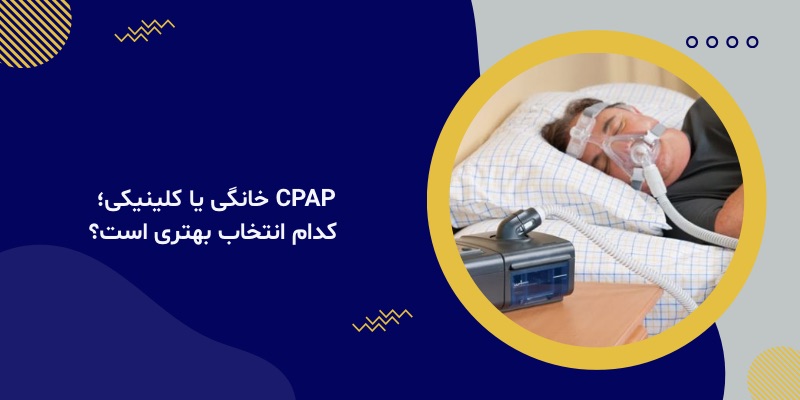 CPAP خانگی یا کلینیکی؛
کدام انتخاب بهتری است؟